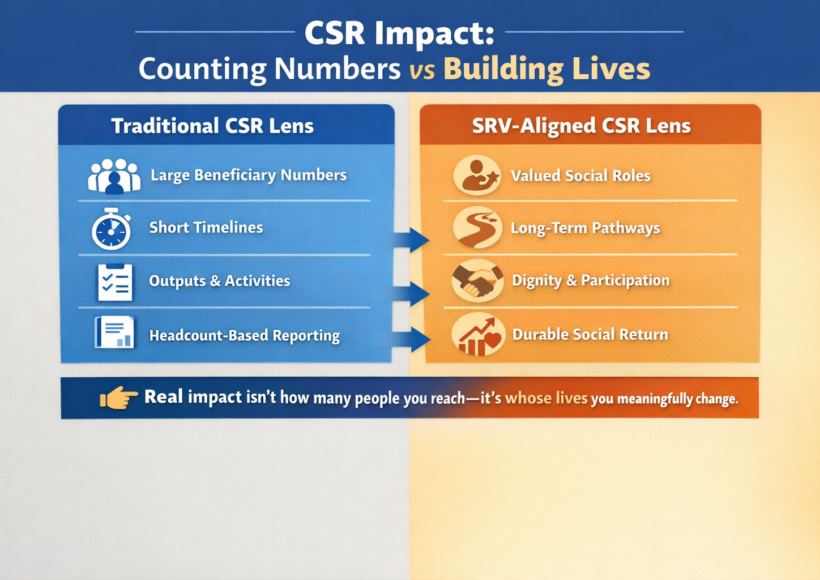 CSR Impact:
Counting Numbers vs Building Lives

Traditional CSR Lens

Large Beneficiary Numbers

Short Timelines

Outputs & Activities

Headcount-Based Reporting

SRV-Aligned CSR Lens

Valued Social Roles

Long-Term Pathways

Dignity & Participation

Durable Social Return

Real impact isn't how many people you reach—it's whose lives you meaningfully change.